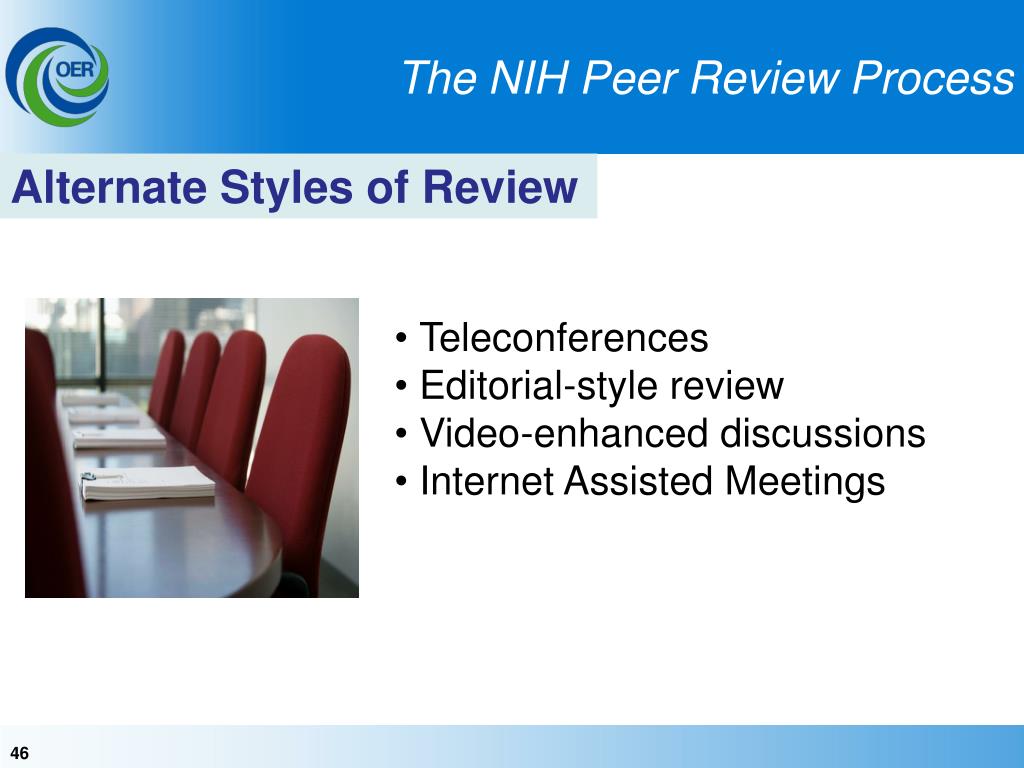 OER

The NIH Peer Review Process

Alternate Styles of Review

• Teleconferences
• Editorial-style review
• Video-enhanced discussions
• Internet Assisted Meetings

46